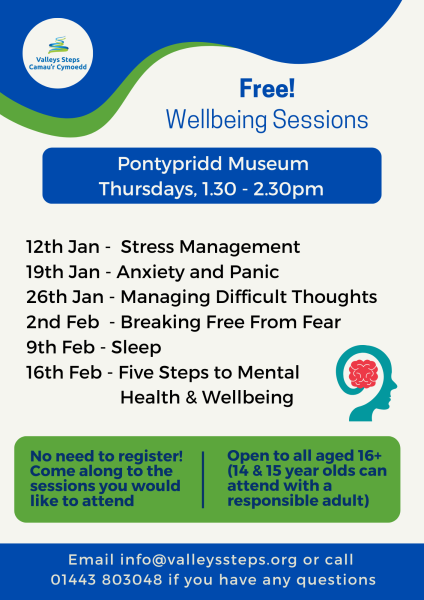 Valleys Steps
Camau'r Cymoedd

Free!
Wellbeing Sessions

Pontypridd Museum
Thursdays, 1.30 - 2.30pm

12th Jan - Stress Management
19th Jan - Anxiety and Panic
26th Jan - Managing Difficult Thoughts
2nd Feb - Breaking Free From Fear
9th Feb - Sleep
16th Feb - Five Steps to Mental Health & Wellbeing

No need to register! Come along to the sessions you would like to attend

Open to all aged 16+ (14 & 15 year olds can attend with a responsible adult)

Email info@valleyssteps.org or call 01443 803048 if you have any questions